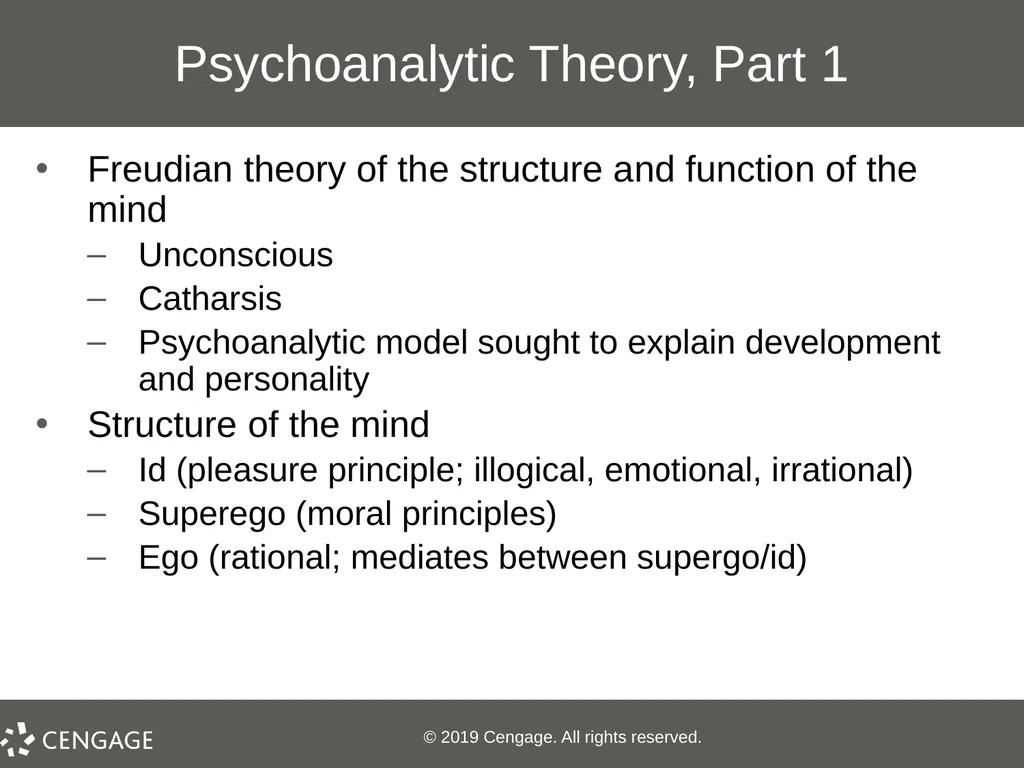 Psychoanalytic Theory, Part 1

• Freudian theory of the structure and function of the mind
– Unconscious
– Catharsis
– Psychoanalytic model sought to explain development and personality

• Structure of the mind
– Id (pleasure principle; illogical, emotional, irrational)
– Superego (moral principles)
– Ego (rational; mediates between supergo/id)

CENGAGE

© 2019 Cengage. All rights reserved.